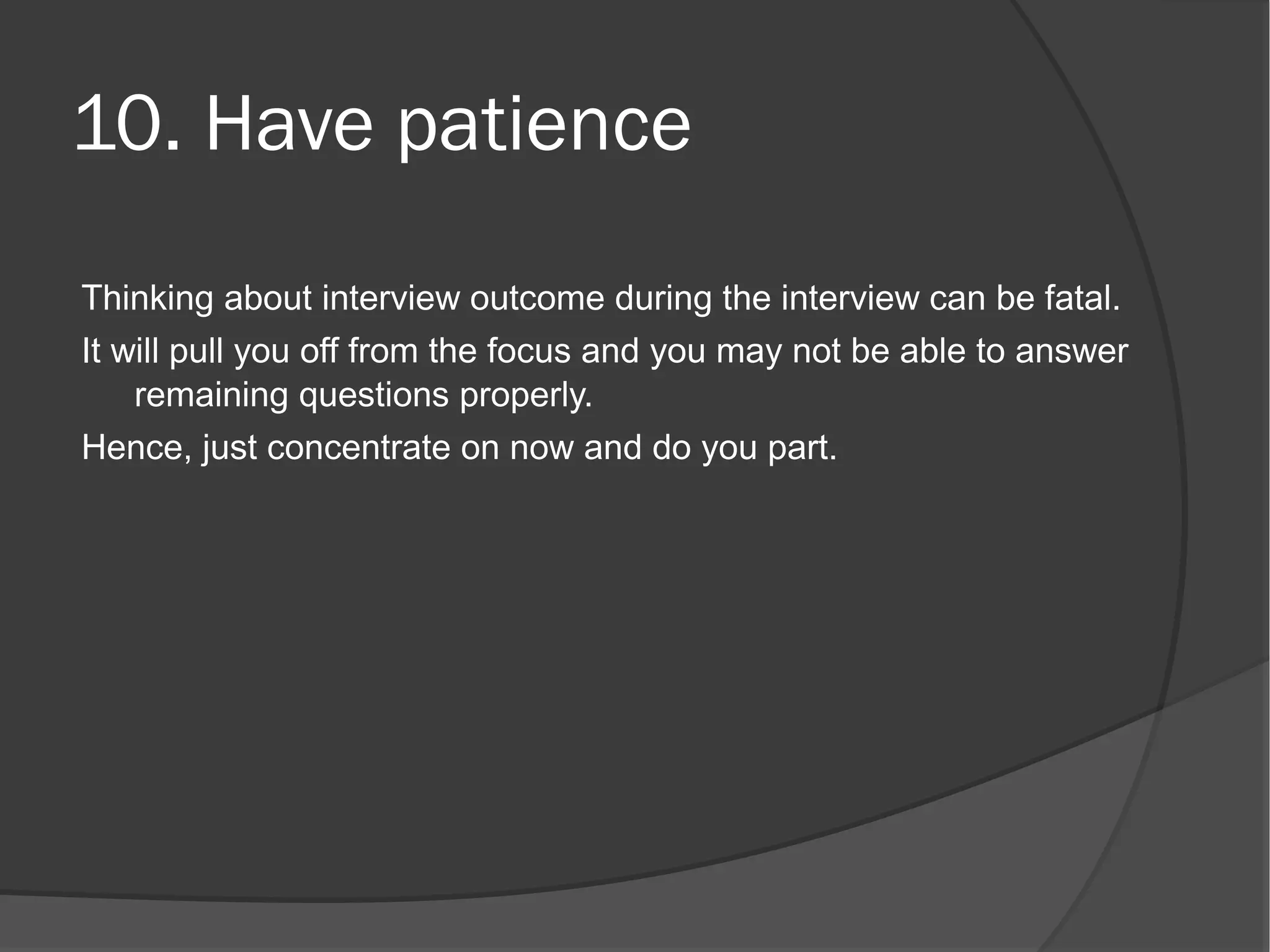 10. Have patience

Thinking about interview outcome during the interview can be fatal.

It will pull you off from the focus and you may not be able to answer remaining questions properly.

Hence, just concentrate on now and do you part.